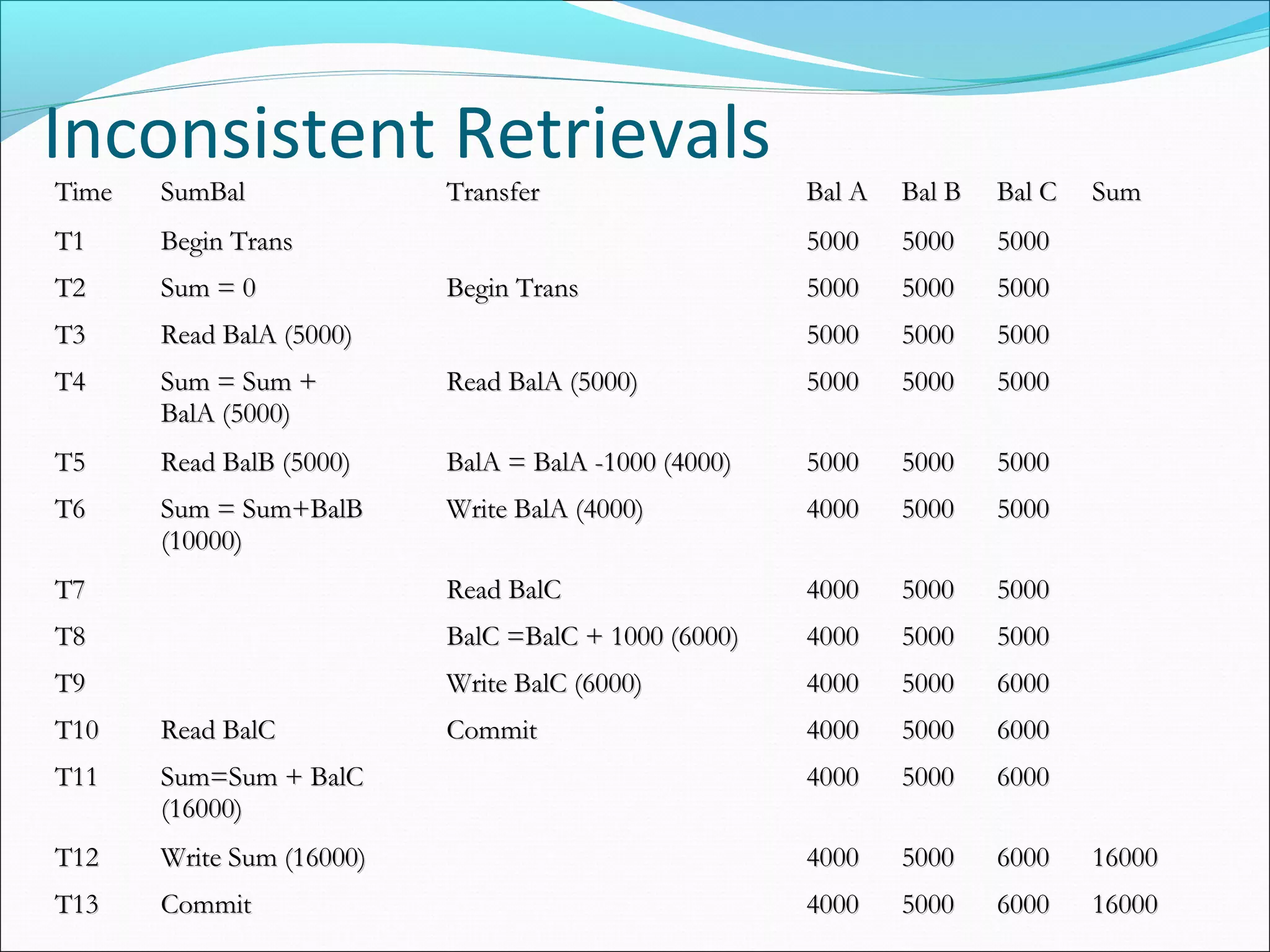 Inconsistent Retrievals

| Time | SumBal | Transfer | Bal A | Bal B | Bal C | Sum |
|---|---|---|---|---|---|---|
| T1 | Begin Trans | | 5000 | 5000 | 5000 | |
| T2 | Sum = 0 | Begin Trans | 5000 | 5000 | 5000 | |
| T3 | Read BalA (5000) | | 5000 | 5000 | 5000 | |
| T4 | Sum = Sum + BalA (5000) | Read BalA (5000) | 5000 | 5000 | 5000 | |
| T5 | Read BalB (5000) | BalA = BalA -1000 (4000) | 5000 | 5000 | 5000 | |
| T6 | Sum = Sum+BalB (10000) | Write BalA (4000) | 4000 | 5000 | 5000 | |
| T7 | | Read BalC | 4000 | 5000 | 5000 | |
| T8 | | BalC =BalC + 1000 (6000) | 4000 | 5000 | 5000 | |
| T9 | | Write BalC (6000) | 4000 | 5000 | 6000 | |
| T10 | Read BalC | Commit | 4000 | 5000 | 6000 | |
| T11 | Sum=Sum + BalC (16000) | | 4000 | 5000 | 6000 | |
| T12 | Write Sum (16000) | | 4000 | 5000 | 6000 | 16000 |
| T13 | Commit | | 4000 | 5000 | 6000 | 16000 |